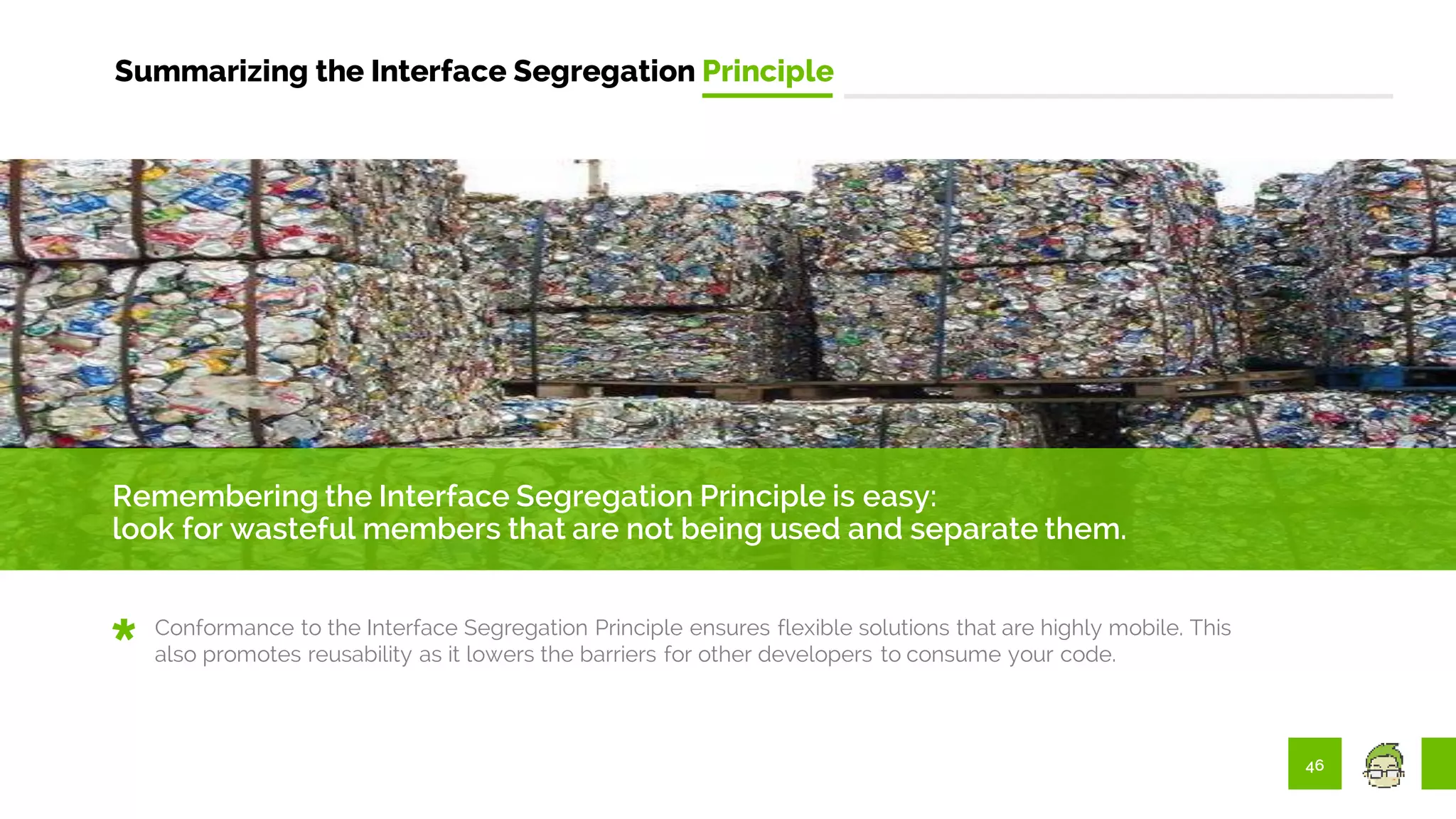 Summarizing the Interface Segregation Principle

Remembering the Interface Segregation Principle is easy:
look for wasteful members that are not being used and separate them.

* Conformance to the Interface Segregation Principle ensures flexible solutions that are highly mobile. This also promotes reusability as it lowers the barriers for other developers to consume your code.

46